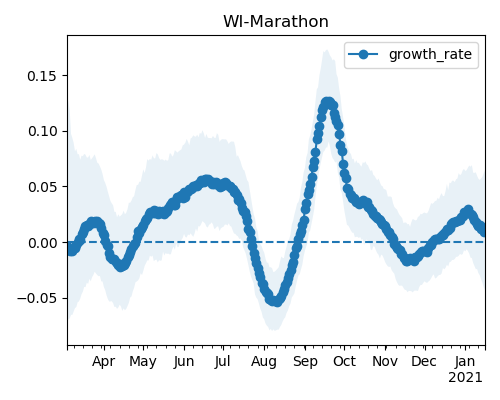 WI-Marathon

growth_rate

0.15
0.10
0.05
0.00
−0.05

Apr
May
Jun
Jul
Aug
Sep
Oct
Nov
Dec
Jan
2021